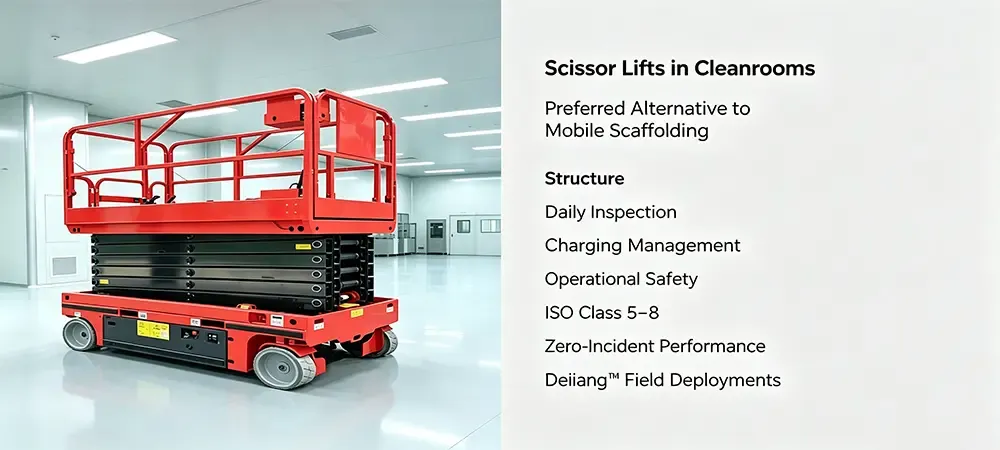 Scissor Lifts in Cleanrooms

Preferred Alternative to Mobile Scaffolding

Structure

Daily Inspection

Charging Management

Operational Safety

ISO Class 5–8

Zero-Incident Performance

Deiiang™ Field Deployments